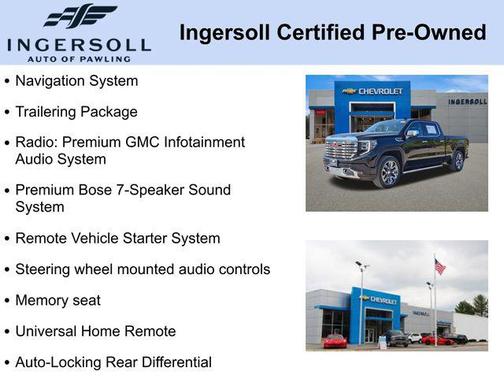 INGERSOLL
AUTO OF PAWLING

Ingersoll Certified Pre-Owned

• Navigation System

• Trailering Package

• Radio: Premium GMC Infotainment Audio System

• Premium Bose 7-Speaker Sound System

• Remote Vehicle Starter System

• Steering wheel mounted audio controls

• Memory seat

• Universal Home Remote

• Auto-Locking Rear Differential

CHEVROLET
INGERSOLL

CHEVROLET
INGERSOLL